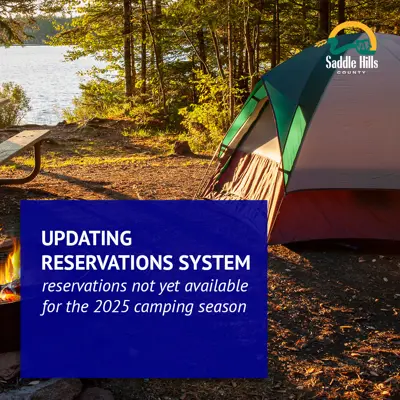 Saddle Hills
COUNTY

UPDATING
RESERVATIONS SYSTEM
reservations not yet available for the 2025 camping season